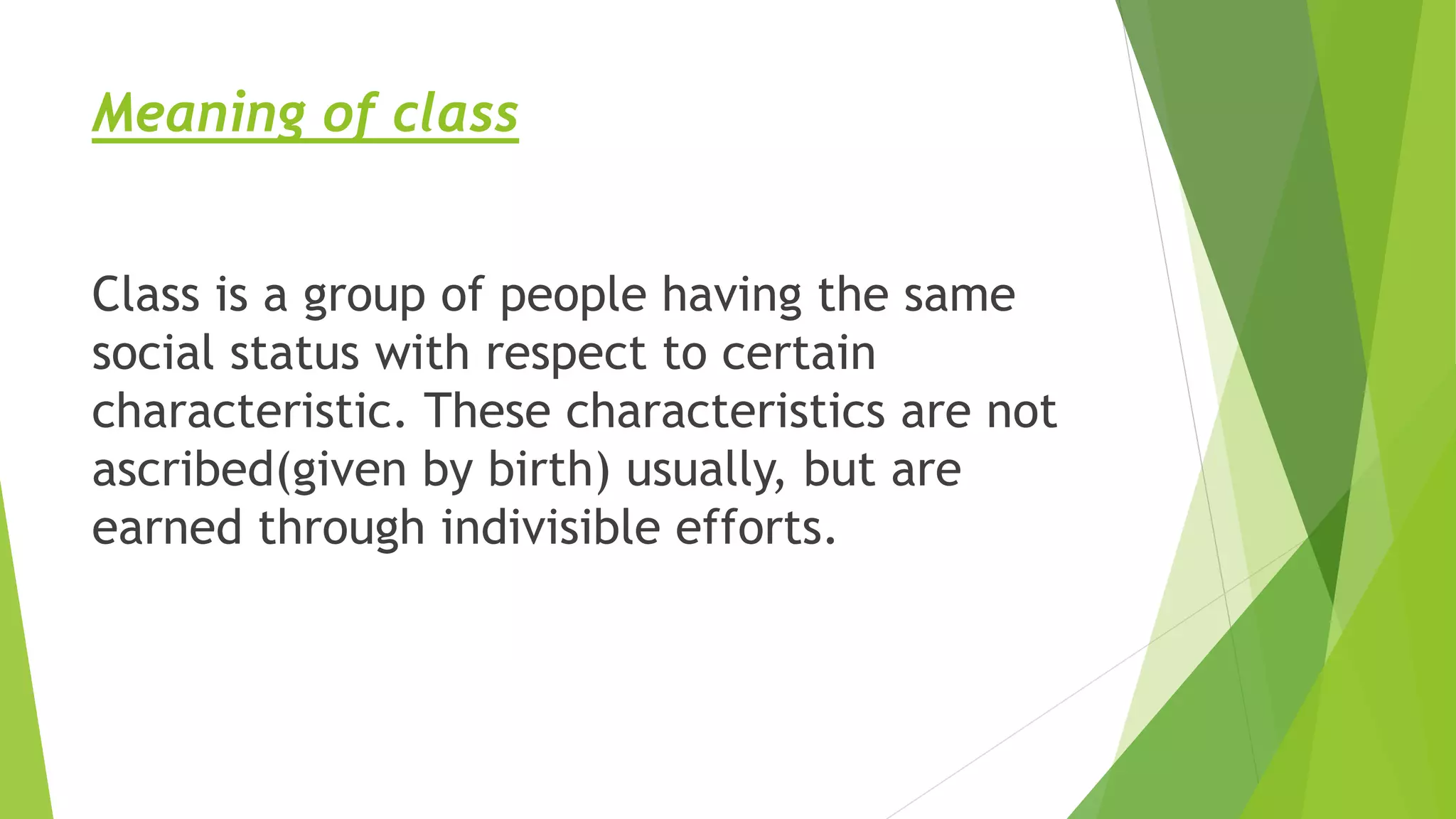 Meaning of class

Class is a group of people having the same social status with respect to certain characteristic. These characteristics are not ascribed(given by birth) usually, but are earned through indivisible efforts.